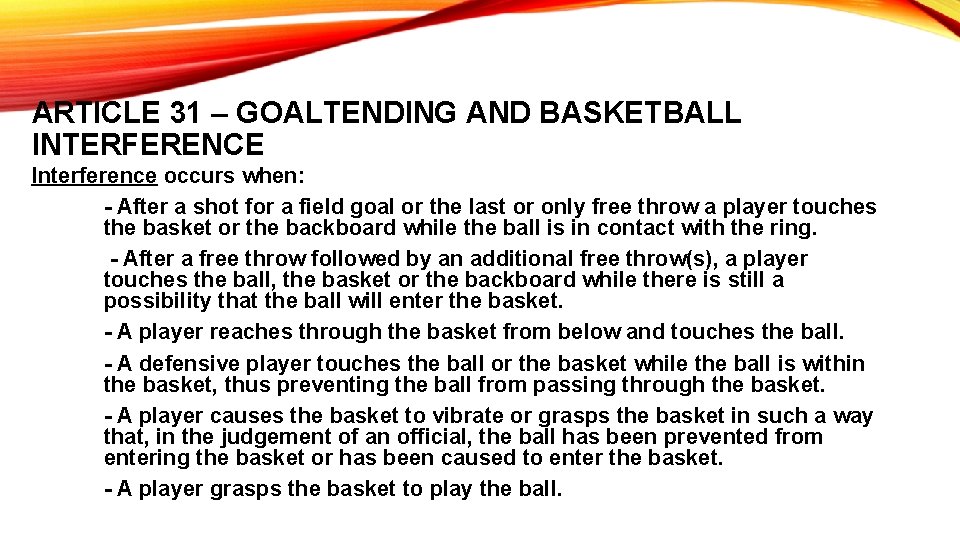 ARTICLE 31 – GOALTENDING AND BASKETBALL INTERFERENCE

Interference occurs when:

- After a shot for a field goal or the last or only free throw a player touches the basket or the backboard while the ball is in contact with the ring.

- After a free throw followed by an additional free throw(s), a player touches the ball, the basket or the backboard while there is still a possibility that the ball will enter the basket.

- A player reaches through the basket from below and touches the ball.

- A defensive player touches the ball or the basket while the ball is within the basket, thus preventing the ball from passing through the basket.

- A player causes the basket to vibrate or grasps the basket in such a way that, in the judgement of an official, the ball has been prevented from entering the basket or has been caused to enter the basket.

- A player grasps the basket to play the ball.